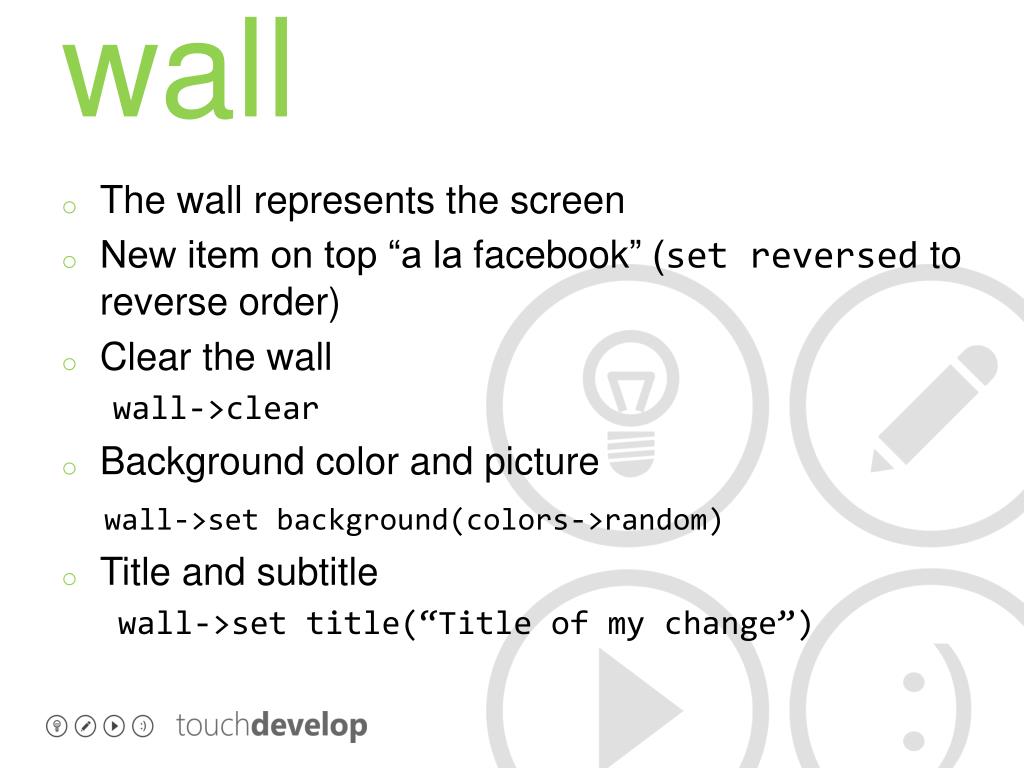 wall

o The wall represents the screen

o New item on top “a la facebook” (set reversed to reverse order)

o Clear the wall

wall->clear

o Background color and picture

wall->set background(colors->random)

o Title and subtitle

wall->set title(“Title of my change”)

touchdevelop